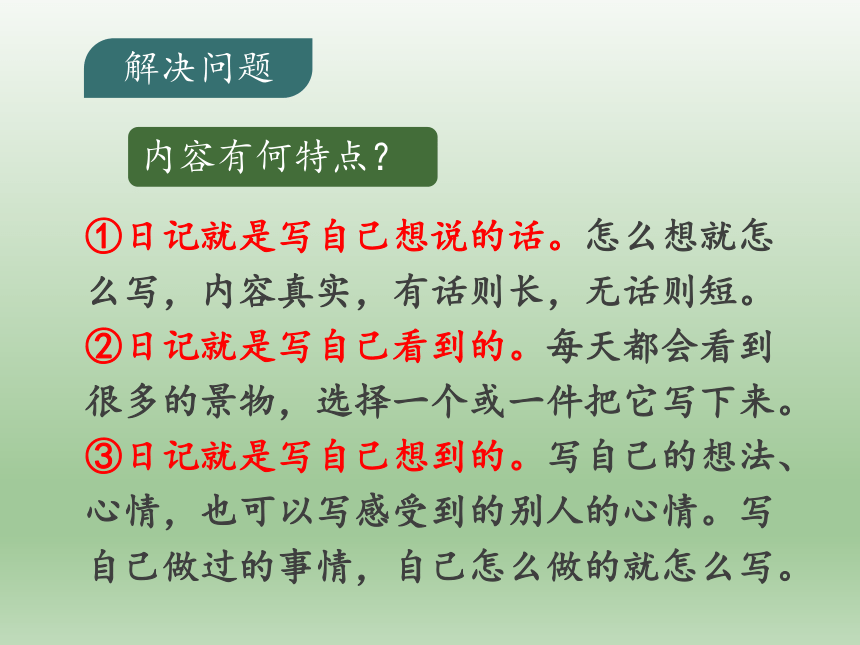 解决问题

内容有何特点？

①日记就是写自己想说的话。怎么想就怎么写，内容真实，有话则长，无话则短。
②日记就是写自己看到的。每天都会看到很多的景物，选择一个或一件把它写下来。
③日记就是写自己想到的。写自己的想法、心情，也可以写感受到的别人的心情。写自己做过的事情，自己怎么做的就怎么写。